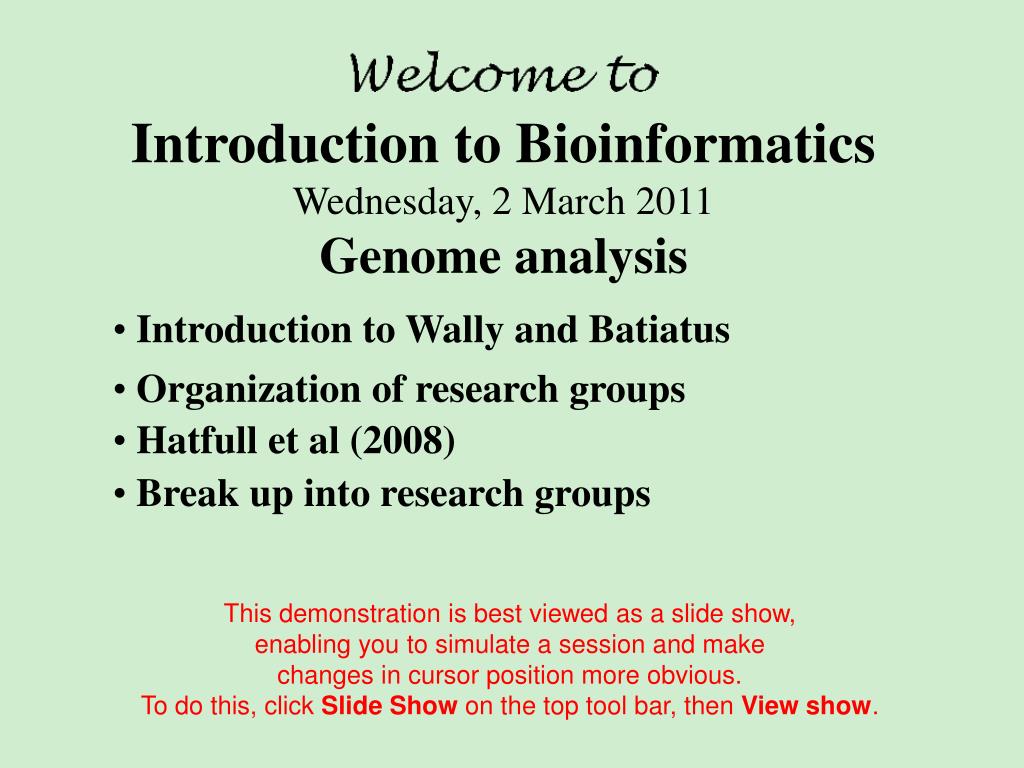 Welcome to
Introduction to Bioinformatics
Wednesday, 2 March 2011
Genome analysis

• Introduction to Wally and Batiatus
• Organization of research groups
• Hatfull et al (2008)
• Break up into research groups

This demonstration is best viewed as a slide show, enabling you to simulate a session and make changes in cursor position more obvious.
To do this, click Slide Show on the top tool bar, then View show.